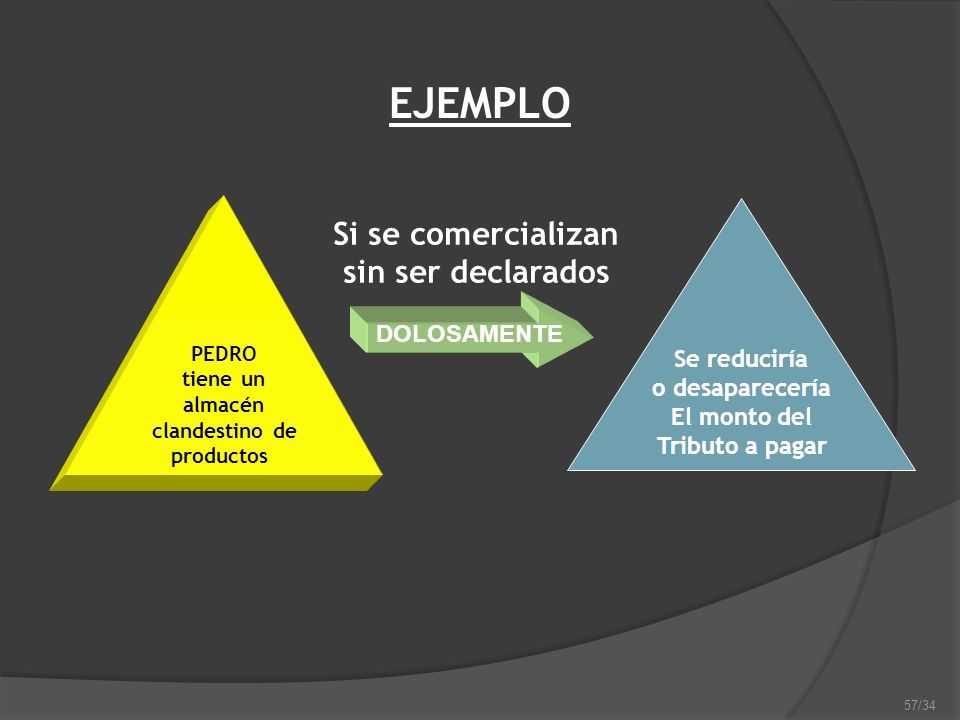 EJEMPLO

PEDRO
tiene un
almacén
clandestino de
productos

Si se comercializan
sin ser declarados

DOLOSAMENTE

Se reduciría
o desaparecería
El monto del
Tributo a pagar

57/34